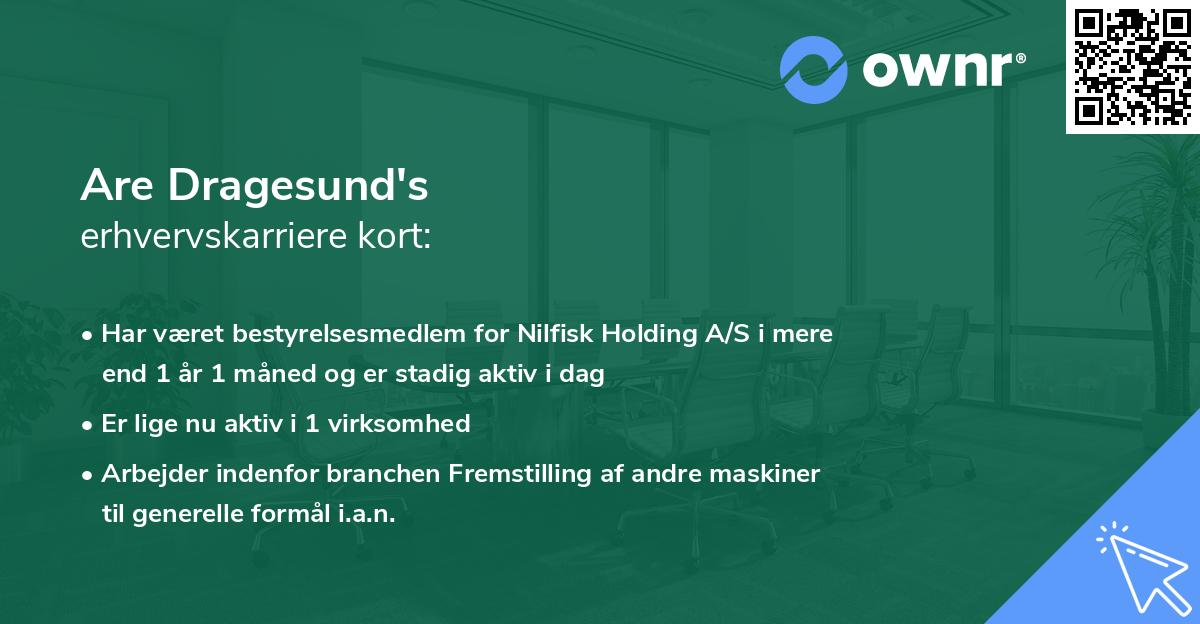 ownr®

Are Dragesund's
erhvervskarriere kort:

• Har været bestyrelsesmedlem for Nilfisk Holding A/S i mere end 1 år 1 måned og er stadig aktiv i dag

• Er lige nu aktiv i 1 virksomhed

• Arbejder indenfor branchen Fremstilling af andre maskiner til generelle formål i.a.n.